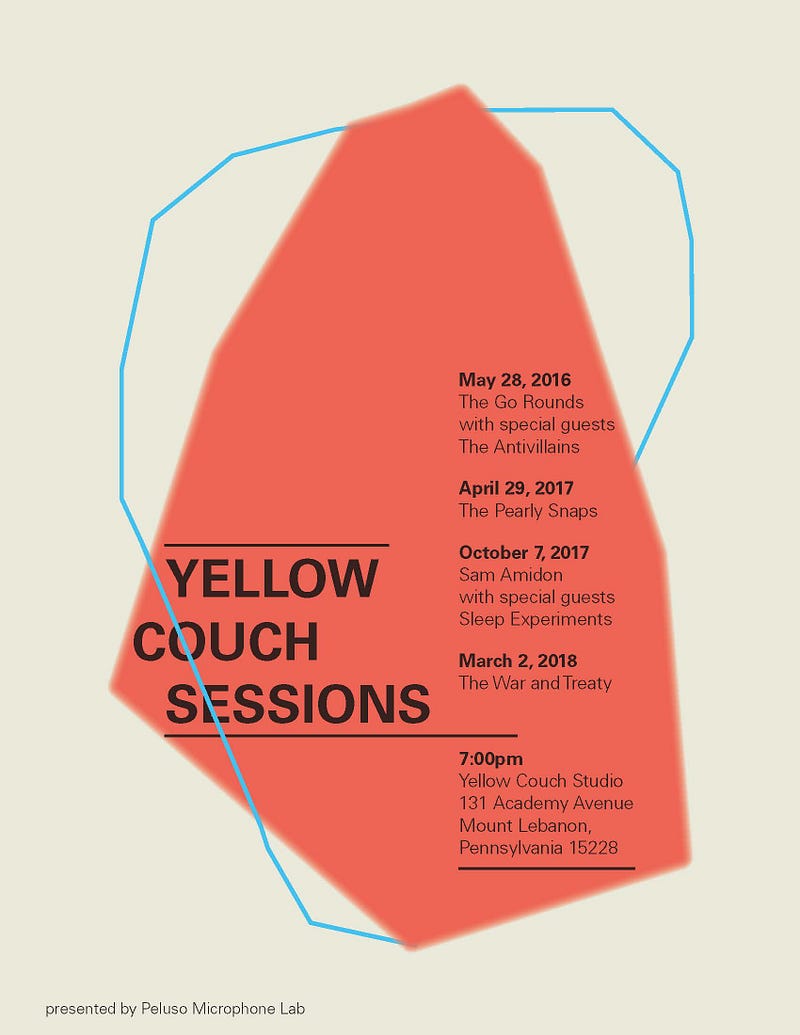 YELLOW COUCH SESSIONS

May 28, 2016
The Go Rounds
with special guests
The Antivillains

April 29, 2017
The Pearly Snaps

October 7, 2017
Sam Amidon
with special guests
Sleep Experiments

March 2, 2018
The War and Treaty

7:00pm
Yellow Couch Studio
131 Academy Avenue
Mount Lebanon,
Pennsylvania 15228

presented by Peluso Microphone Lab